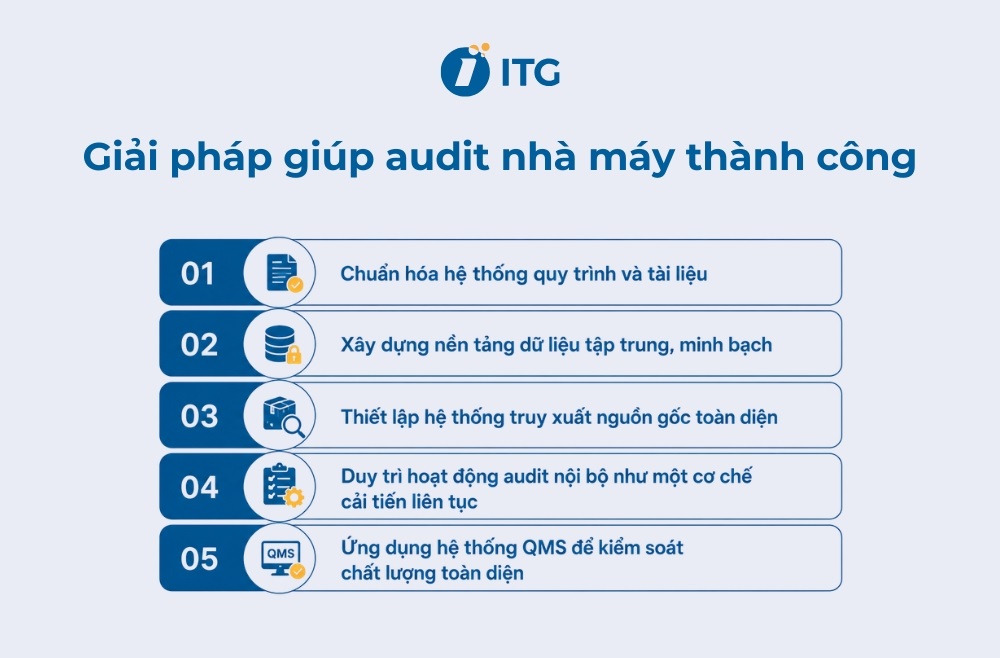 ITG

Giải pháp giúp audit nhà máy thành công

01 Chuẩn hóa hệ thống quy trình và tài liệu

02 Xây dựng nền tảng dữ liệu tập trung, minh bạch

03 Thiết lập hệ thống truy xuất nguồn gốc toàn diện

04 Duy trì hoạt động audit nội bộ như một cơ chế cải tiến liên tục

05 QMS Ứng dụng hệ thống QMS để kiểm soát chất lượng toàn diện